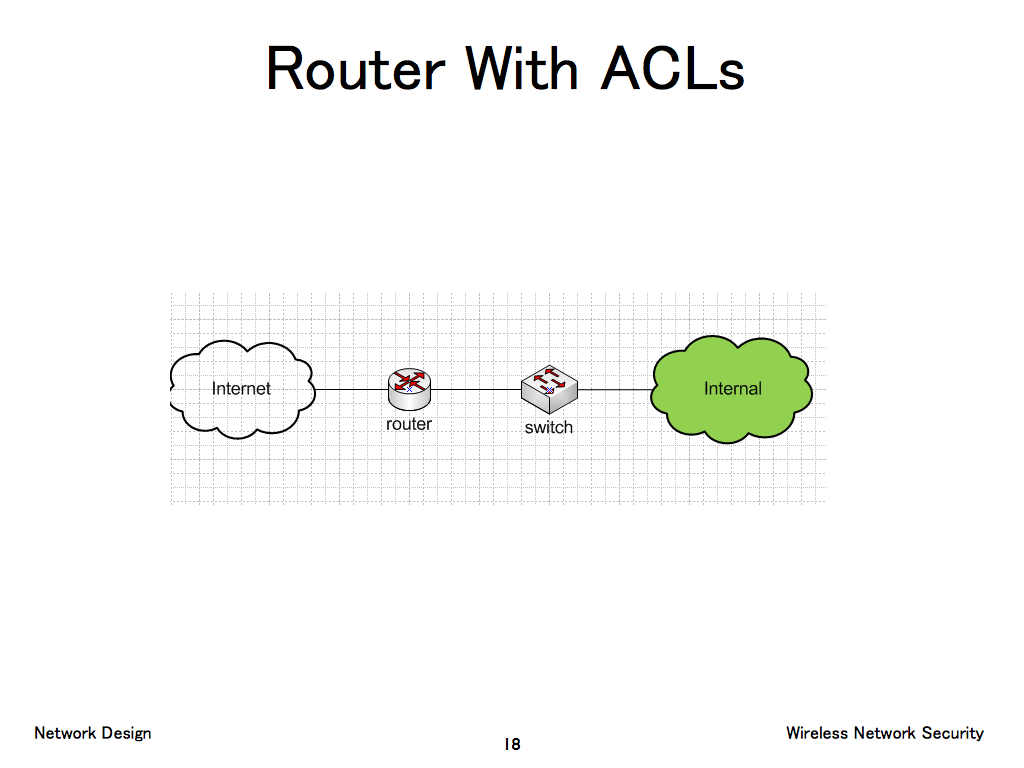 Router With ACLs

Internet

router

switch

Internal

Network Design

18

Wireless Network Security